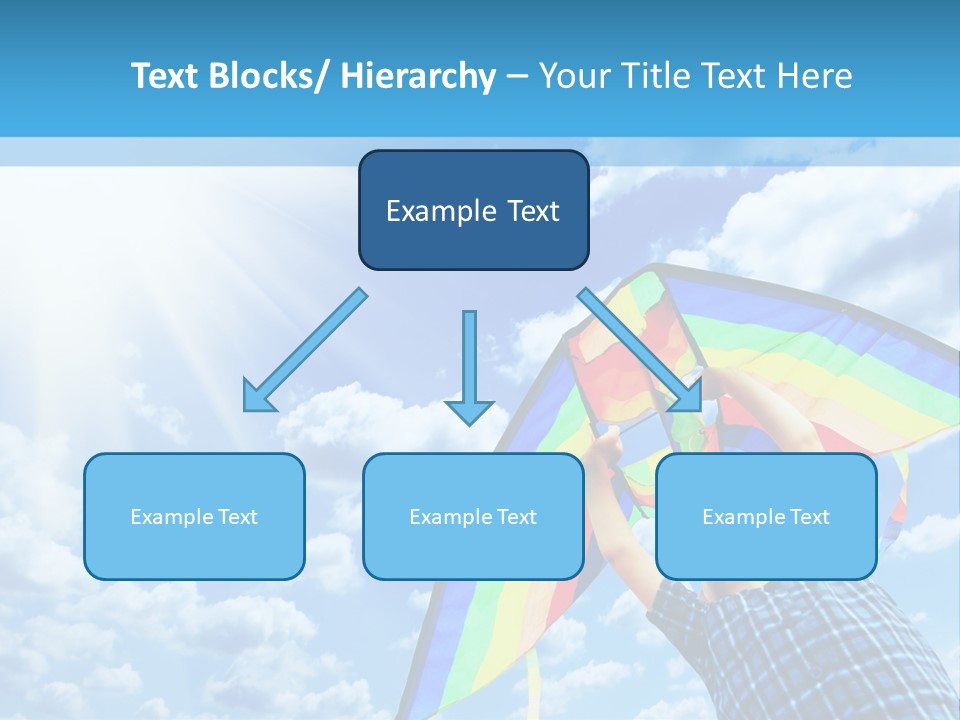 Text Blocks/ Hierarchy – Your Title Text Here

Example Text

Example Text

Example Text

Example Text